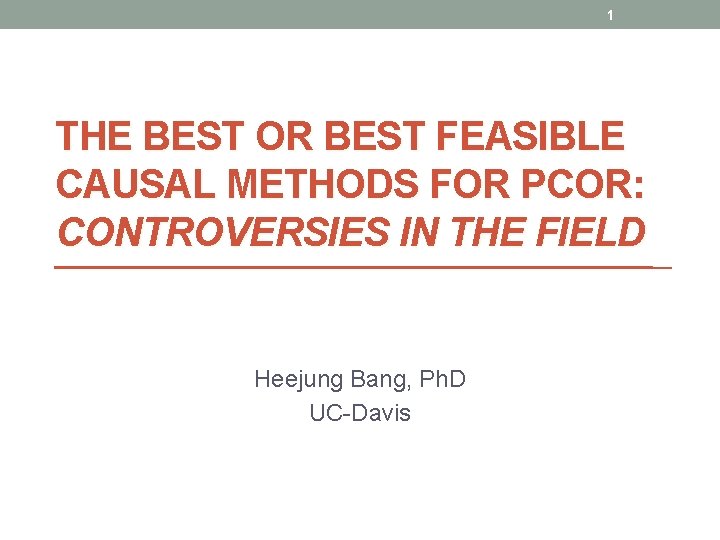 1

THE BEST OR BEST FEASIBLE CAUSAL METHODS FOR PCOR: CONTROVERSIES IN THE FIELD

Heejung Bang, PhD
UC-Davis